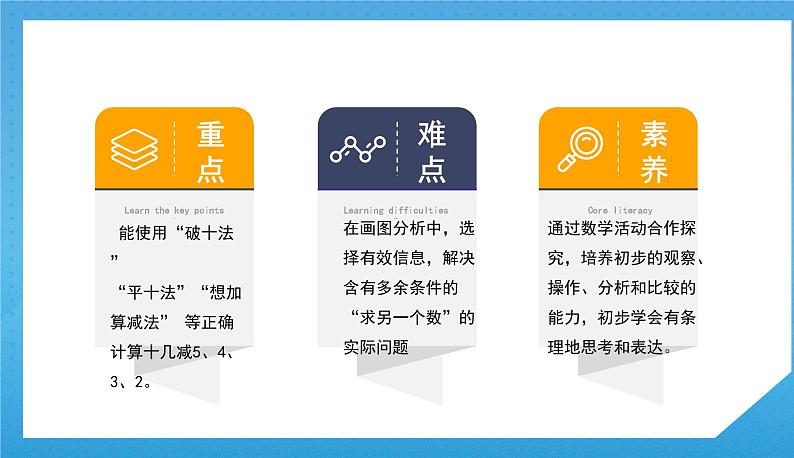 重点

Learn the key points

能使用“破十法”

“平十法”“想加算减法” 等正确计算十几减5、4、3、2。

难点

Learning difficulties

在画图分析中，选择有效信息，解决含有多余条件的“求另一个数”的实际问题

素养

Core literacy

通过数学活动合作探究，培养初步的观察、操作、分析和比较的能力，初步学会有条理地思考和表达。